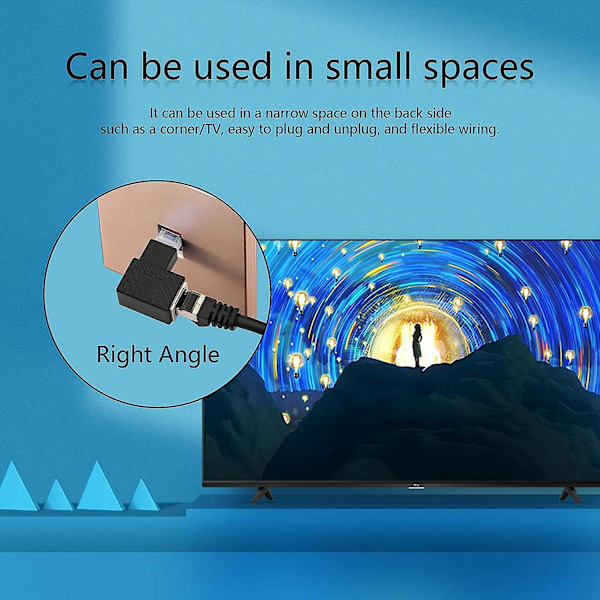 Can be used in small spaces

It can be used in a narrow space on the back side such as a corner/TV, easy to plug and unplug, and flexible wiring.

Right Angle